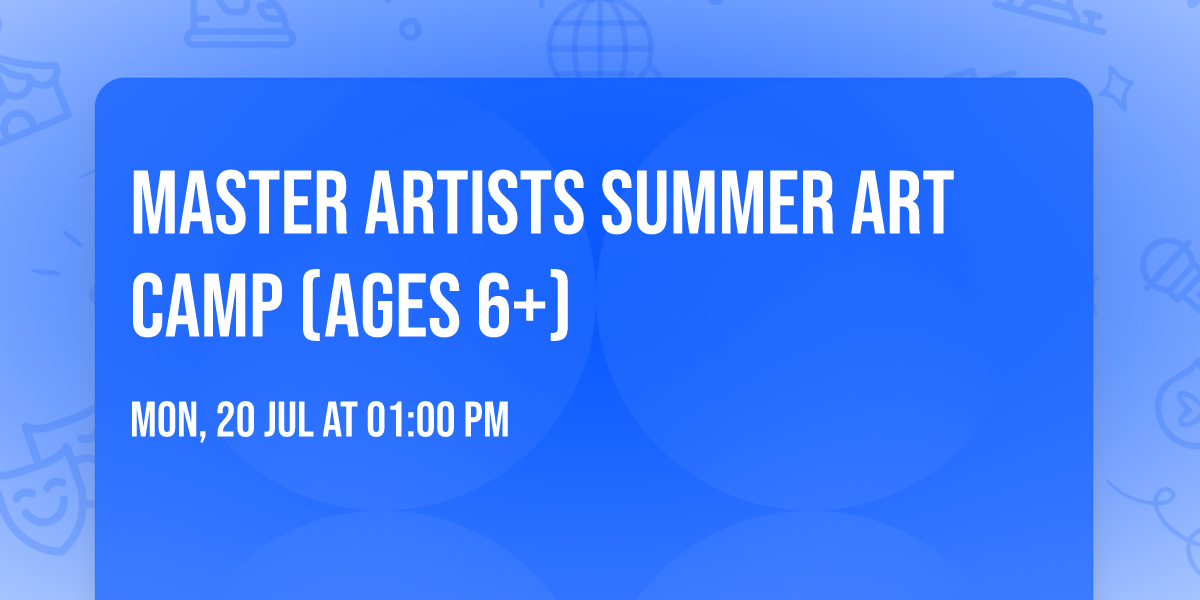 MASTER ARTISTS SUMMER ART CAMP (AGES 6+)

MON, 20 JUL AT 01:00 PM